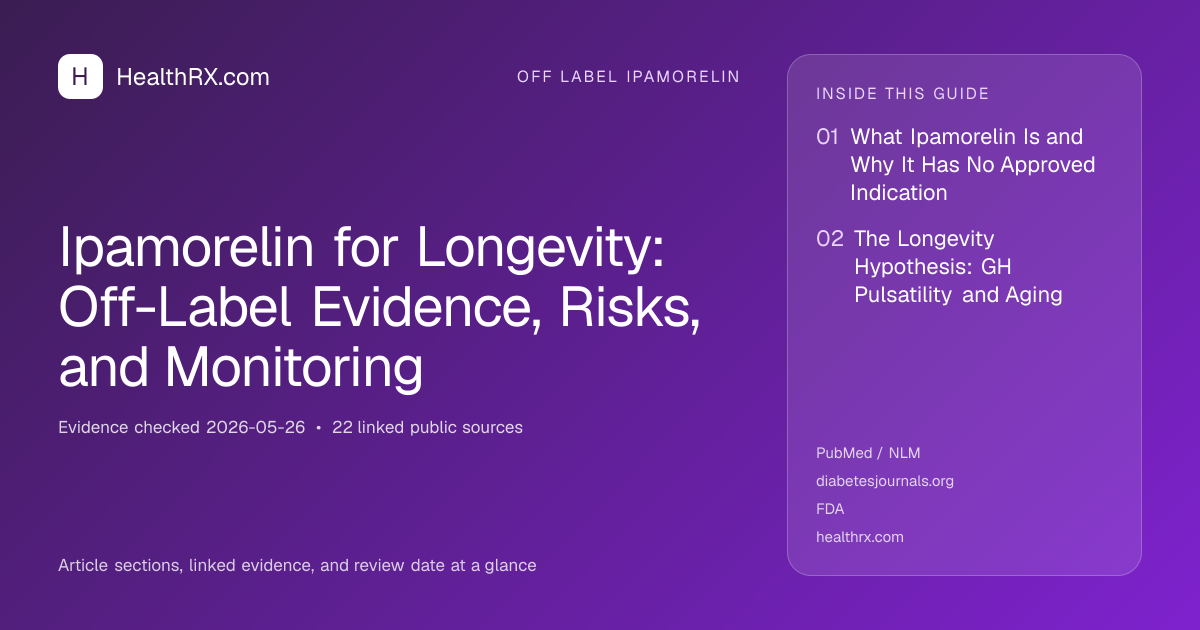 H HealthRX.com

OFF LABEL IPAMORELIN

Ipamorelin for Longevity: Off-Label Evidence, Risks, and Monitoring

Evidence checked 2026-05-26 • 22 linked public sources

Article sections, linked evidence, and review date at a glance

INSIDE THIS GUIDE

01 What Ipamorelin Is and Why It Has No Approved Indication

02 The Longevity Hypothesis: GH Pulsatility and Aging

PubMed / NLM
diabetesjournals.org
FDA
healthrx.com